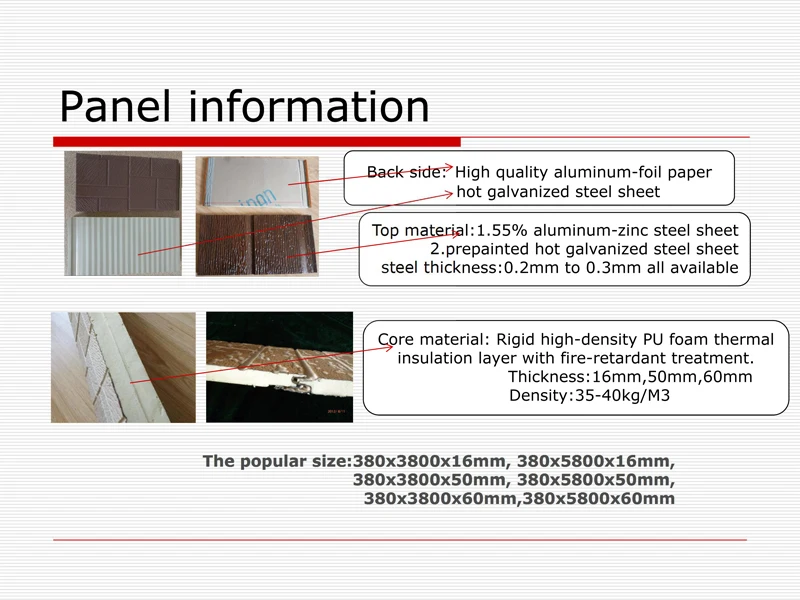 Panel information

Back side: High quality aluminum-foil paper
hot galvanized steel sheet

Top material:1.55% aluminum-zinc steel sheet
2.prepainted hot galvanized steel sheet
steel thickness:0.2mm to 0.3mm all available

Core material: Rigid high-density PU foam thermal insulation layer with fire-retardant treatment.
Thickness:16mm,50mm,60mm
Density:35-40kg/M3

The popular size:380x3800x16mm, 380x5800x16mm,
380x3800x50mm, 380x5800x50mm,
380x3800x60mm,380x5800x60mm